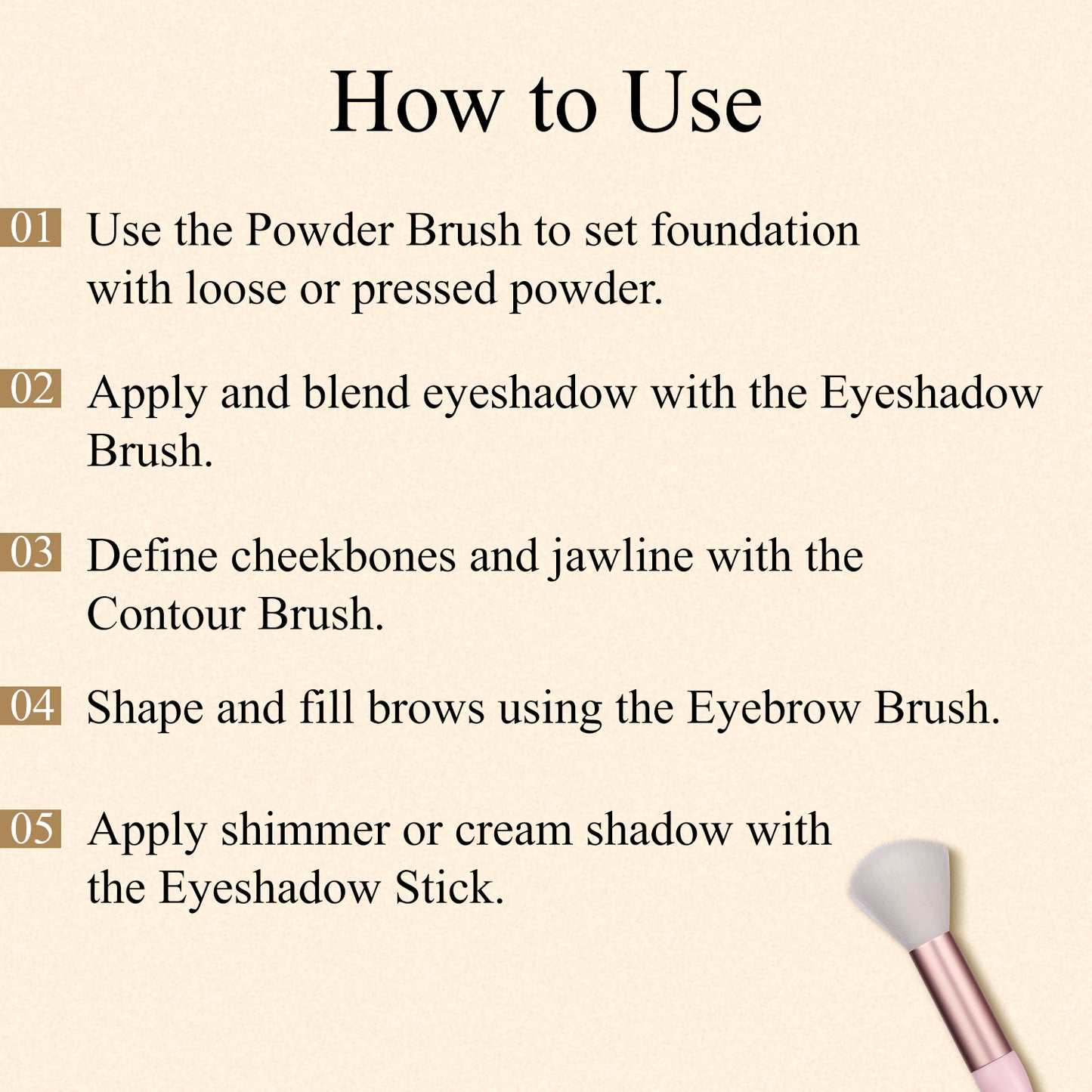 How to Use

01 Use the Powder Brush to set foundation with loose or pressed powder.

02 Apply and blend eyeshadow with the Eyeshadow Brush.

03 Define cheekbones and jawline with the Contour Brush.

04 Shape and fill brows using the Eyebrow Brush.

05 Apply shimmer or cream shadow with the Eyeshadow Stick.